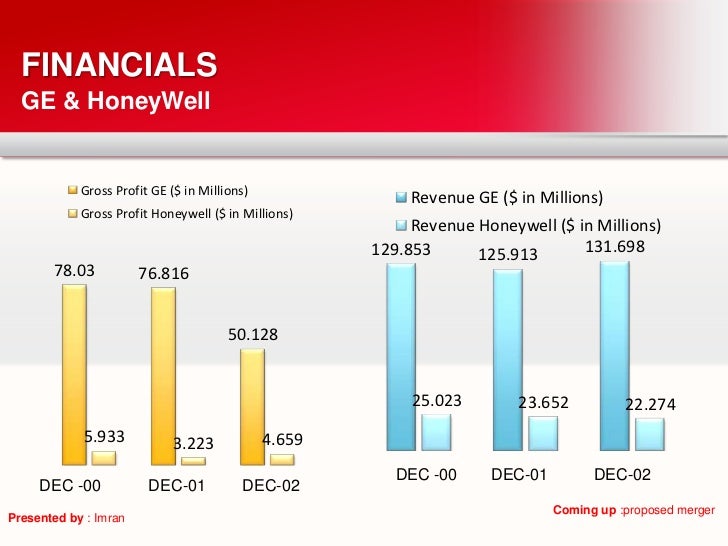 FINANCIALS
GE & HoneyWell

Gross Profit GE ($ in Millions)
Gross Profit Honeywell ($ in Millions)

78.03
5.933
76.816
3.223
50.128
4.659

DEC -00 DEC-01 DEC-02

Revenue GE ($ in Millions)
Revenue Honeywell ($ in Millions)

129.853
25.023
125.913
23.652
131.698
22.274

DEC -00 DEC-01 DEC-02

Presented by : Imran

Coming up :proposed merger